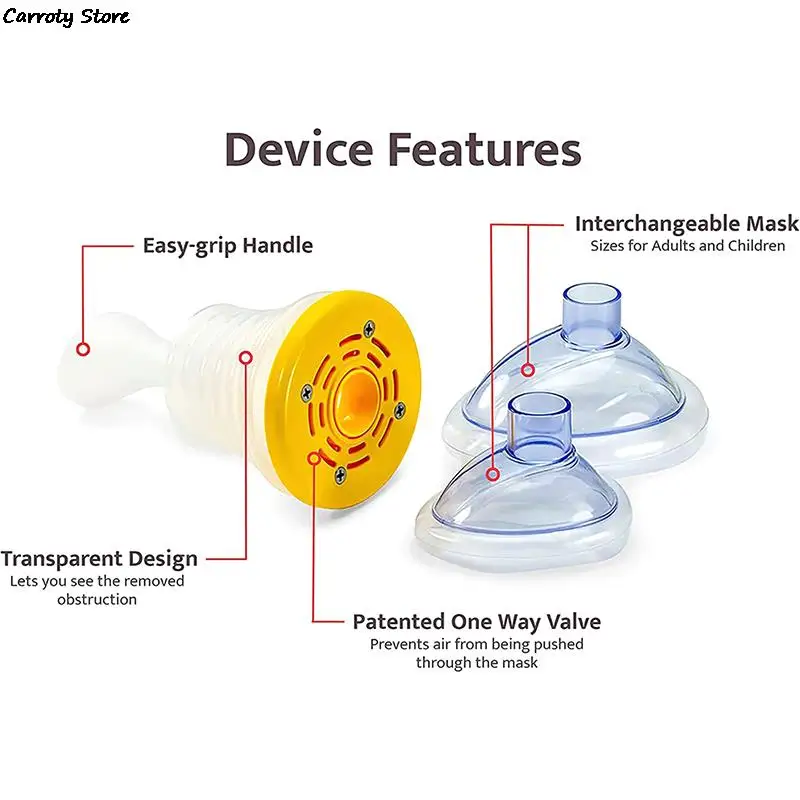 Carroty Store

Device Features

Easy-grip Handle

Interchangeable Mask
Sizes for Adults and Children

Transparent Design
Lets you see the removed obstruction

Patented One Way Valve
Prevents air from being pushed through the mask